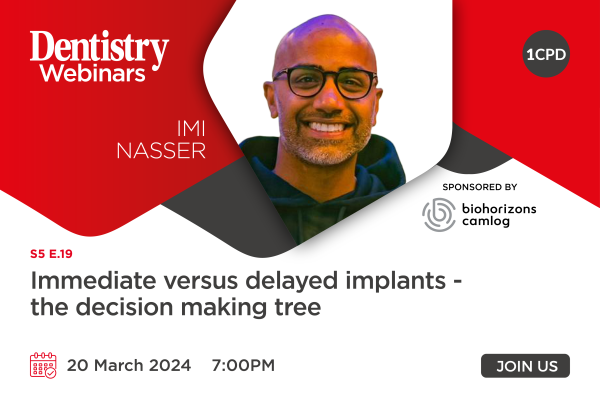 Dentistry
Webinars

1CPD

IMI
NASSER

SPONSORED BY

biohorizons
camlog

S5 E.19

Immediate versus delayed implants - the decision making tree

20 March 2024 7:00PM

JOIN US